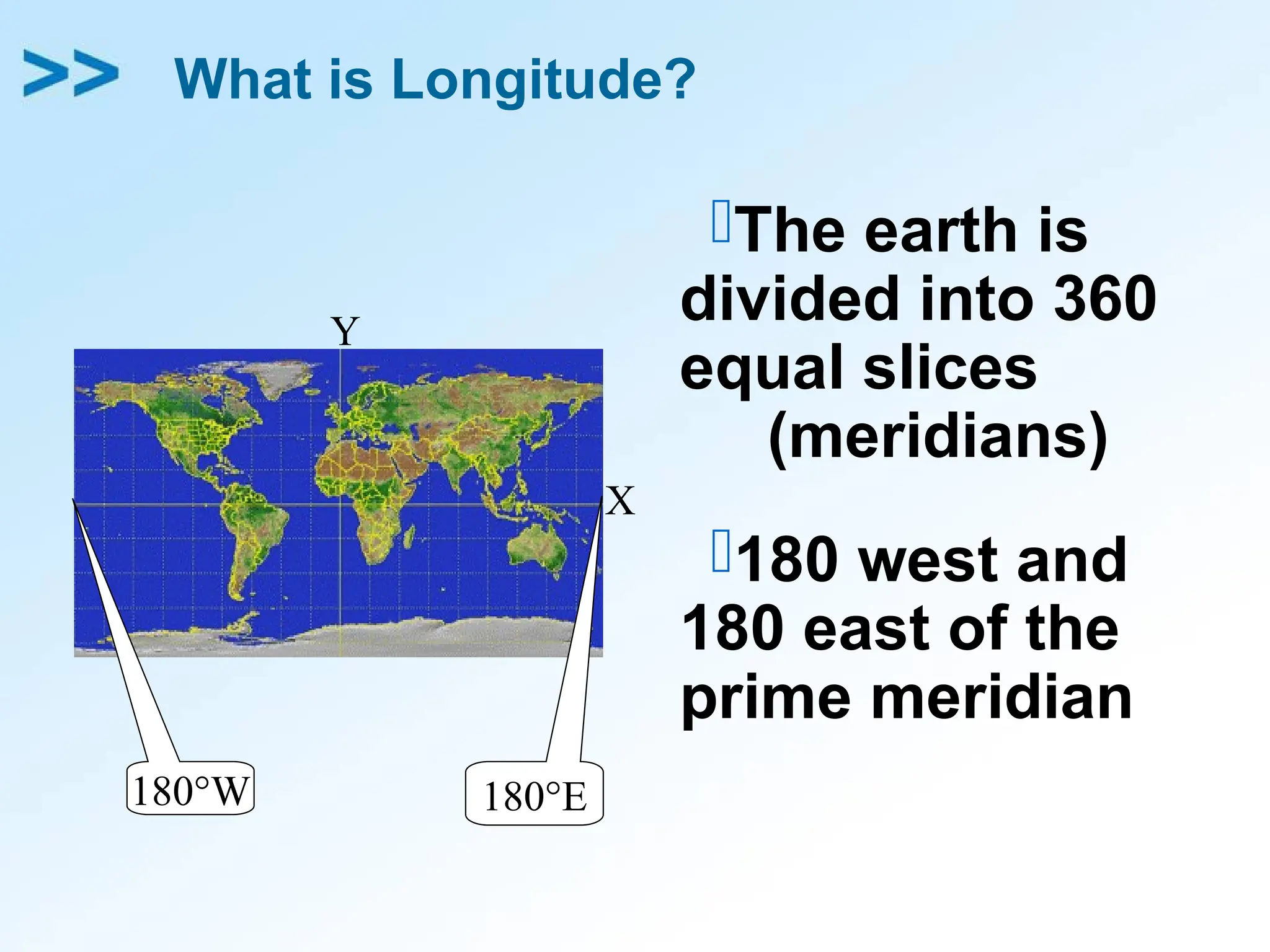 >> What is Longitude?

Y

X

180°W

180°E

The earth is divided into 360 equal slices (meridians)

180 west and 180 east of the prime meridian